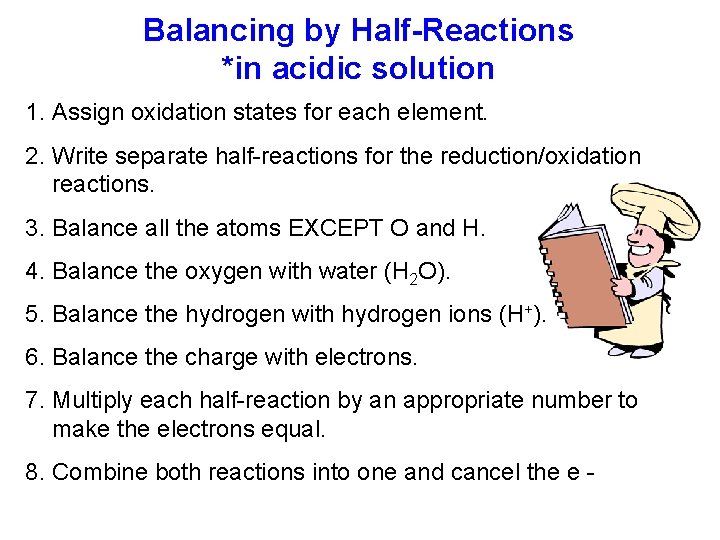 Balancing by Half-Reactions
*in acidic solution

1. Assign oxidation states for each element.

2. Write separate half-reactions for the reduction/oxidation reactions.

3. Balance all the atoms EXCEPT O and H.

4. Balance the oxygen with water ($H_2O$).

5. Balance the hydrogen with hydrogen ions ($H^+$).

6. Balance the charge with electrons.

7. Multiply each half-reaction by an appropriate number to make the electrons equal.

8. Combine both reactions into one and cancel the e -